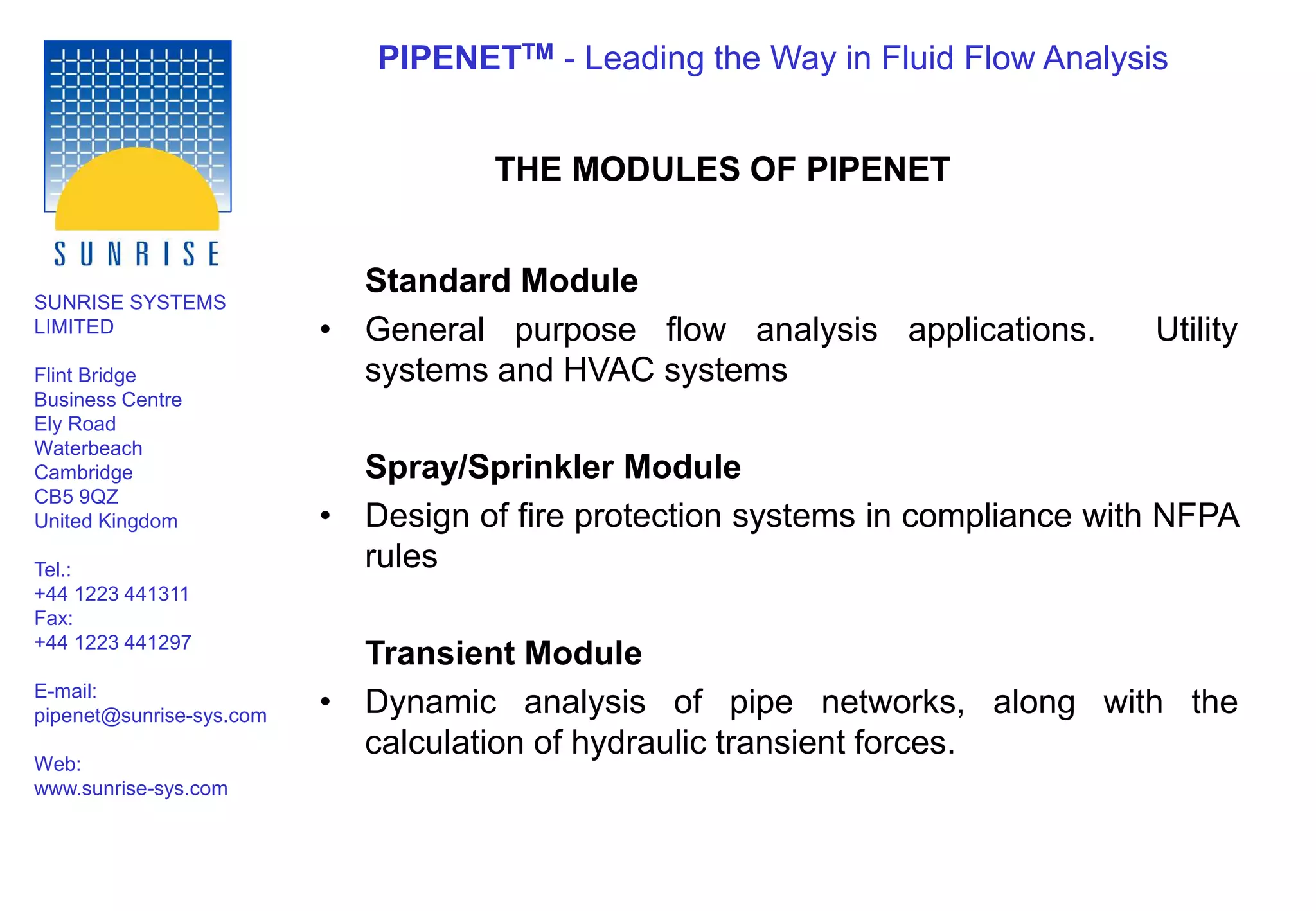 SUNRISE

SUNRISE SYSTEMS LIMITED

Flint Bridge
Business Centre
Ely Road
Waterbeach
Cambridge
CB5 9QZ
United Kingdom

Tel.:
+44 1223 441311
Fax:
+44 1223 441297

E-mail:
pipenet@sunrise-sys.com

Web:
www.sunrise-sys.com

PIPENET™ - Leading the Way in Fluid Flow Analysis

THE MODULES OF PIPENET

Standard Module

• General purpose flow analysis applications. Utility systems and HVAC systems

Spray/Sprinkler Module

• Design of fire protection systems in compliance with NFPA rules

Transient Module

• Dynamic analysis of pipe networks, along with the calculation of hydraulic transient forces.